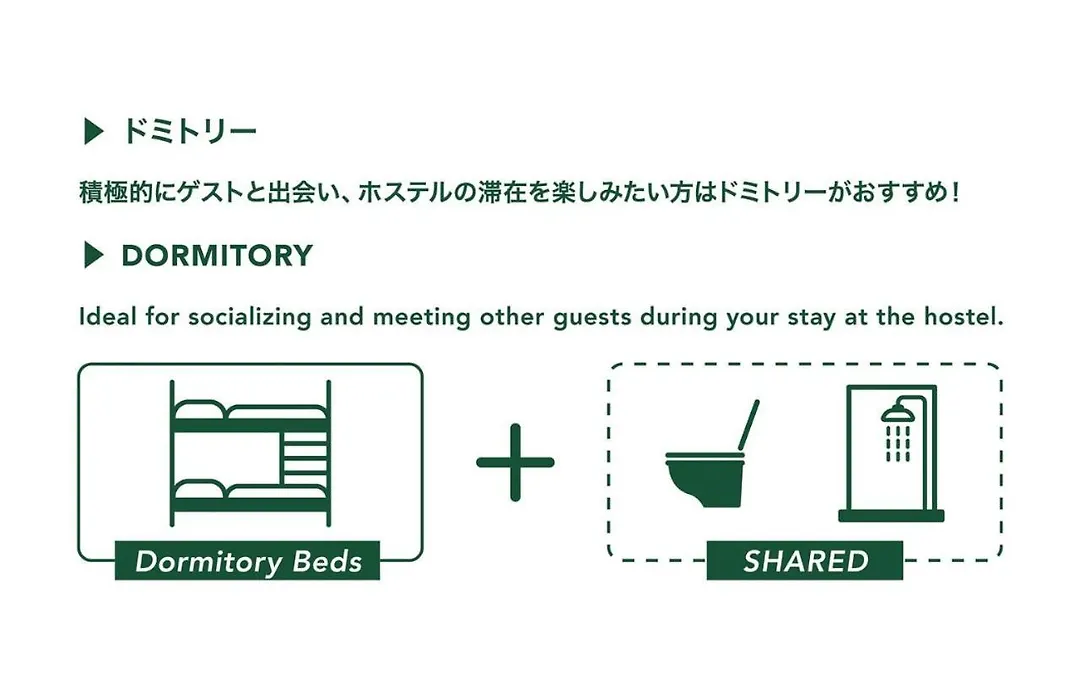 ▶ ドミトリー

積極的にゲストと出会い、ホステルの滞在を楽しみたい方はドミトリーがおすすめ！

▶ DORMITORY

Ideal for socializing and meeting other guests during your stay at the hostel.

Dormitory Beds

+

SHARED